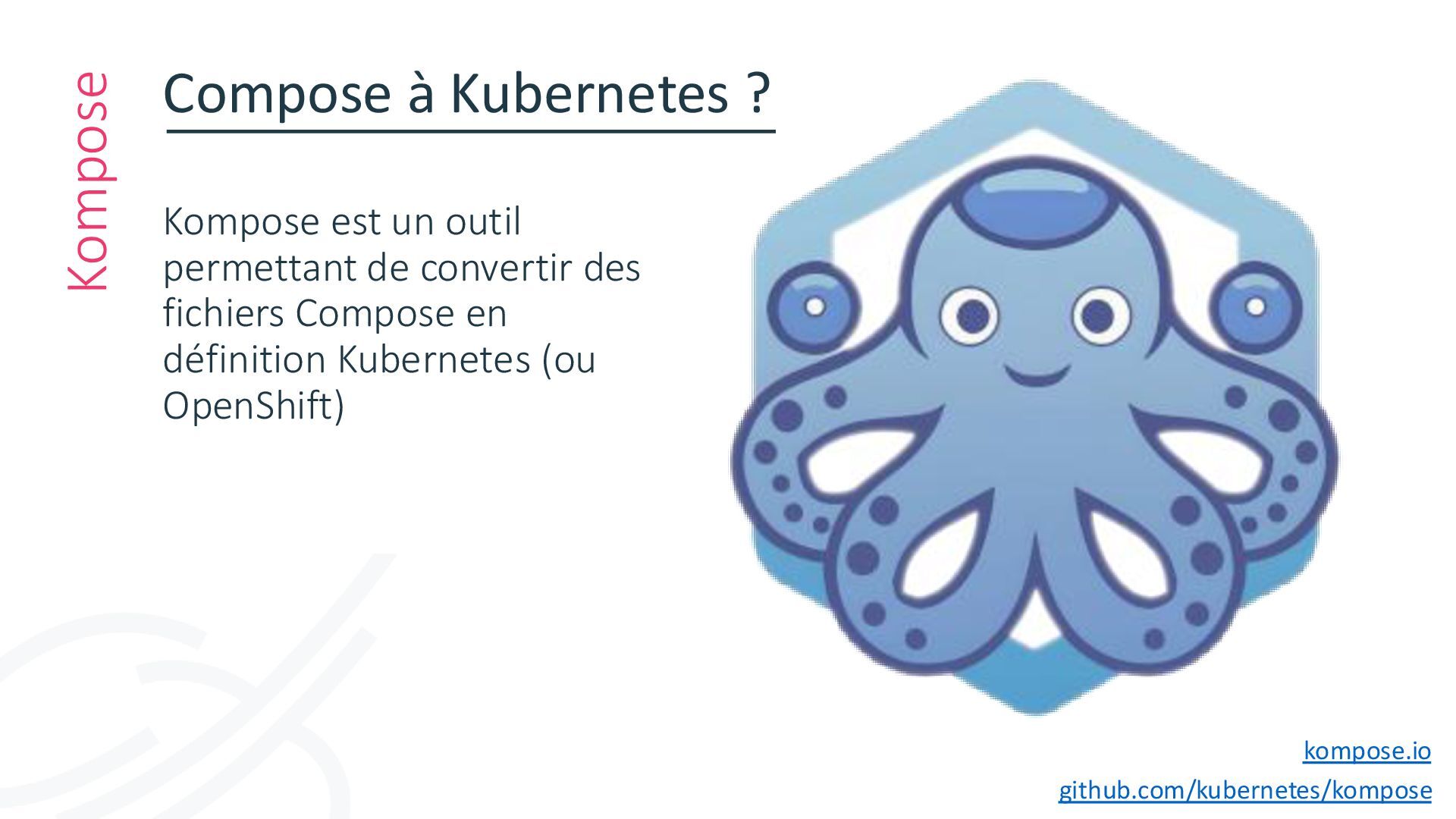 Kompose

Compose à Kubernetes ?

Kompose est un outil permettant de convertir des fichiers Compose en définition Kubernetes (ou OpenShift)

kompose.io
github.com/kubernetes/kompose